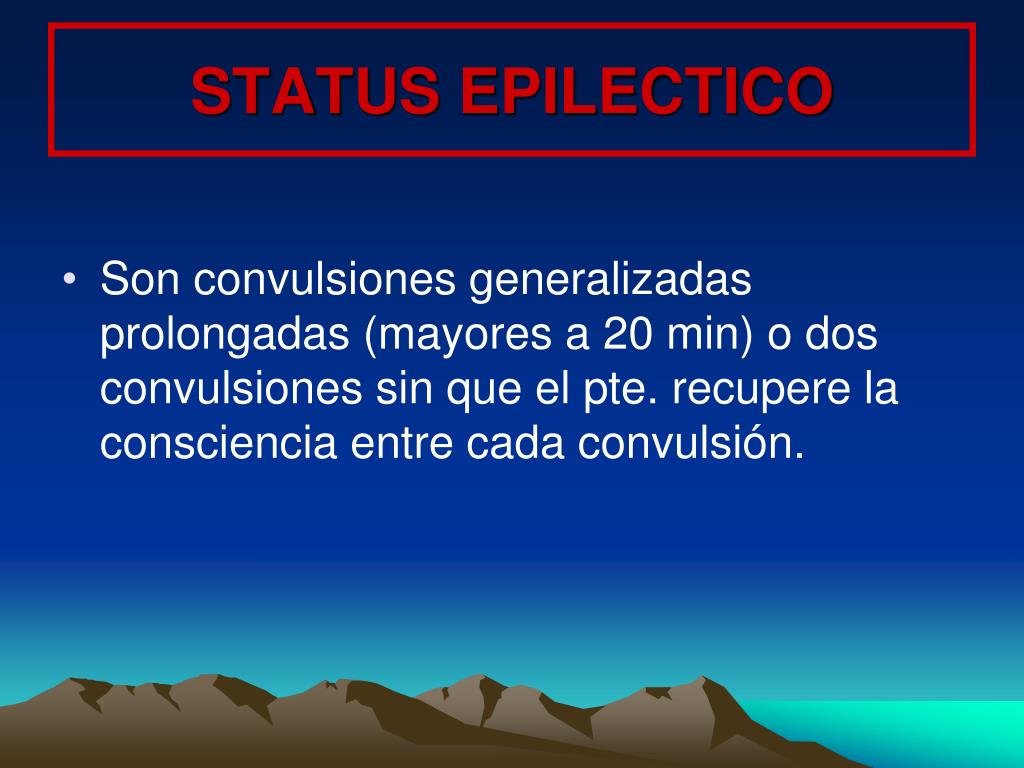 STATUS EPILECTICO

• Son convulsiones generalizadas prolongadas (mayores a 20 min) o dos convulsiones sin que el pte. recupere la consciencia entre cada convulsión.